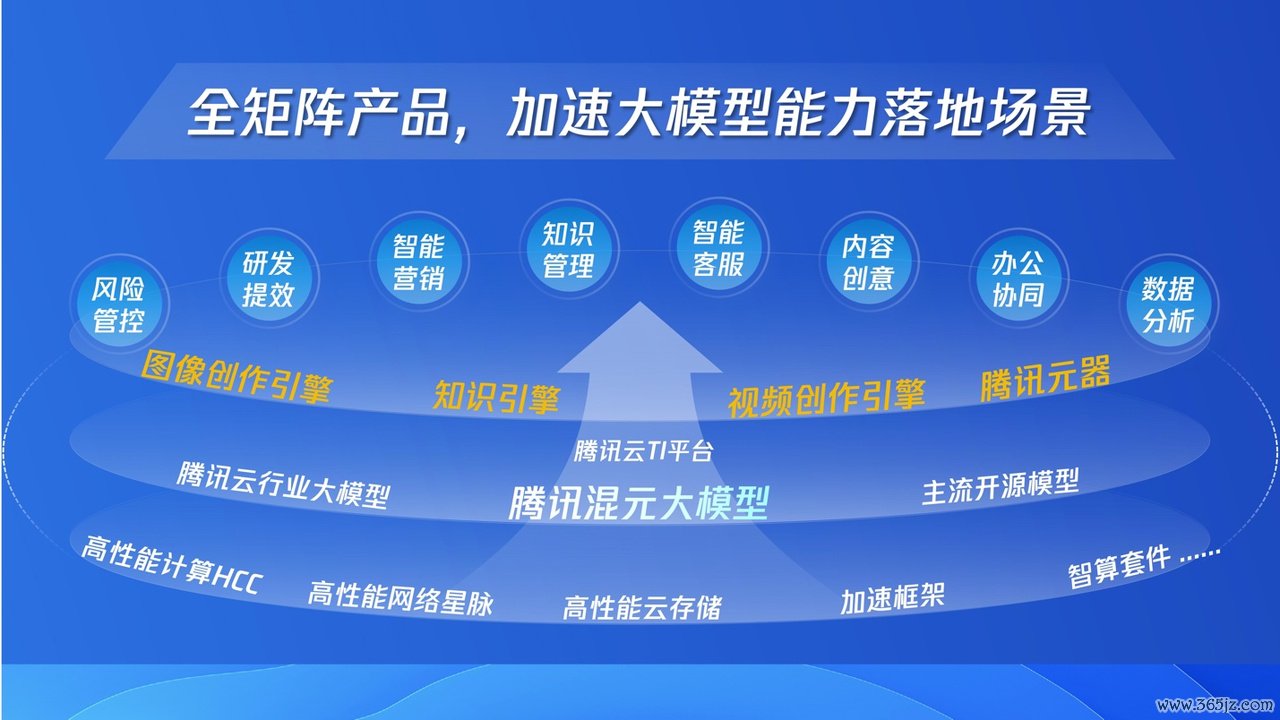 全矩阵产品，加速大模型能力落地场景

风险管控
研发提效
智能营销
知识管理
智能客服
内容创意
办公协同
数据分析

图像创作引擎
知识引擎
视频创作引擎
腾讯元器

腾讯云TI平台
腾讯云行业大模型
腾讯混元大模型
主流开源模型

高性能计算HCC
高性能网络星脉
高性能云存储
加速框架
智算套件 ……

www.365jz.com